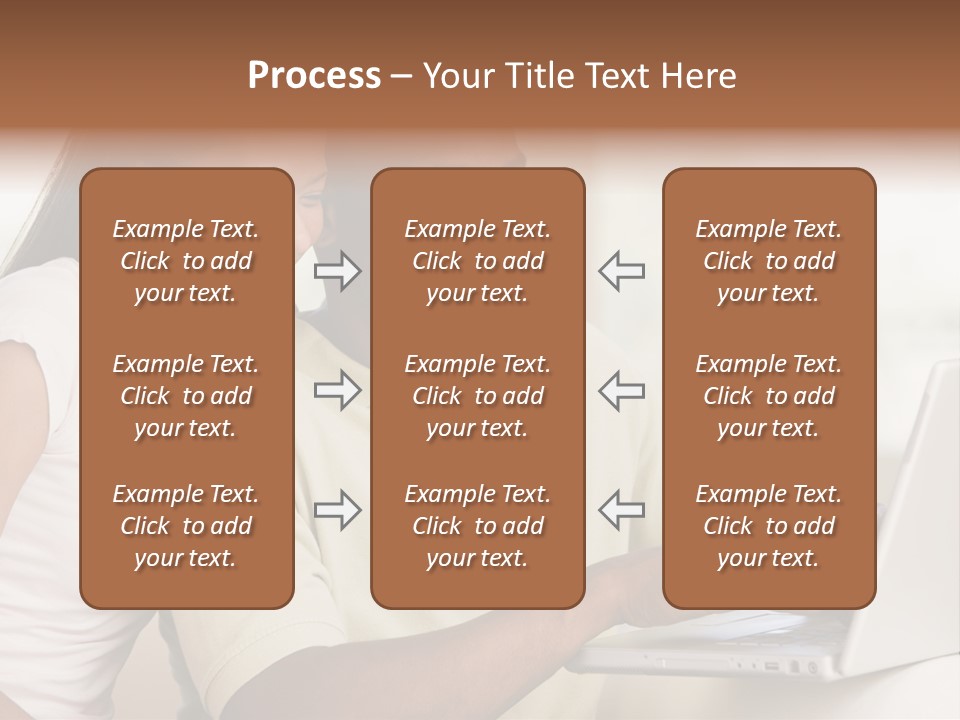 Process – Your Title Text Here

Example Text. Click to add your text.

Example Text. Click to add your text.

Example Text. Click to add your text.

Example Text. Click to add your text.

Example Text. Click to add your text.

Example Text. Click to add your text.

Example Text. Click to add your text.

Example Text. Click to add your text.

Example Text. Click to add your text.